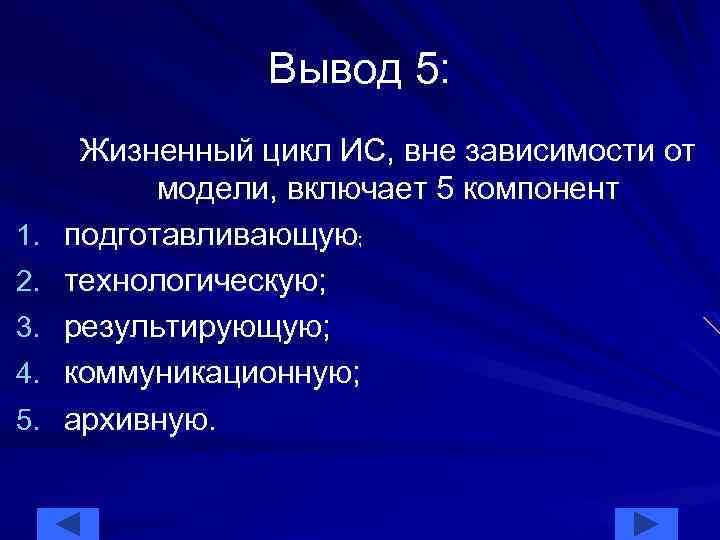 Вывод 5:

Жизненный цикл ИС, вне зависимости от модели, включает 5 компонент

1. подготавливающую;
2. технологическую;
3. результирующую;
4. коммуникационную;
5. архивную.